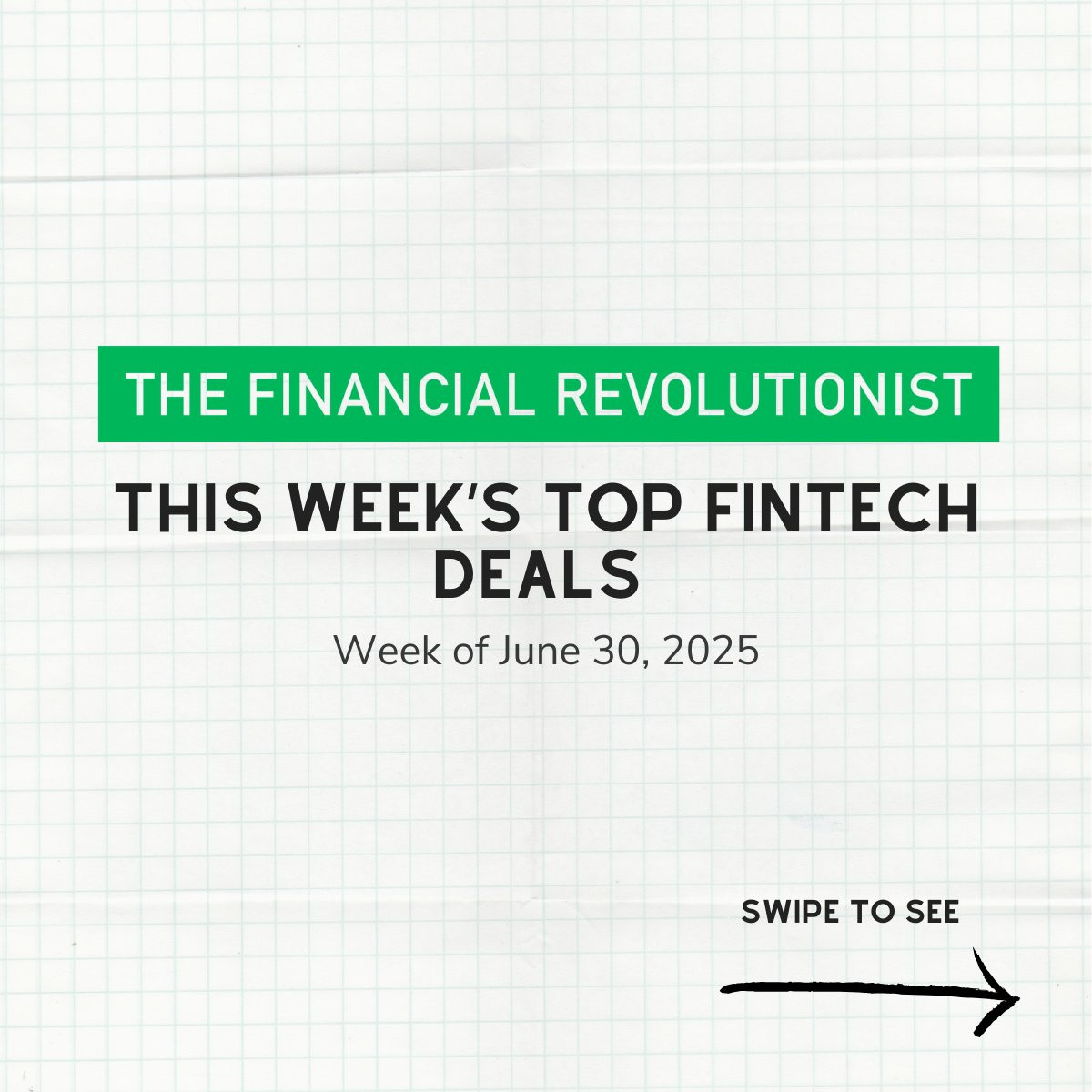 THE FINANCIAL REVOLUTIONIST

THIS WEEK'S TOP FINTECH DEALS

Week of June 30, 2025

SWIPE TO SEE